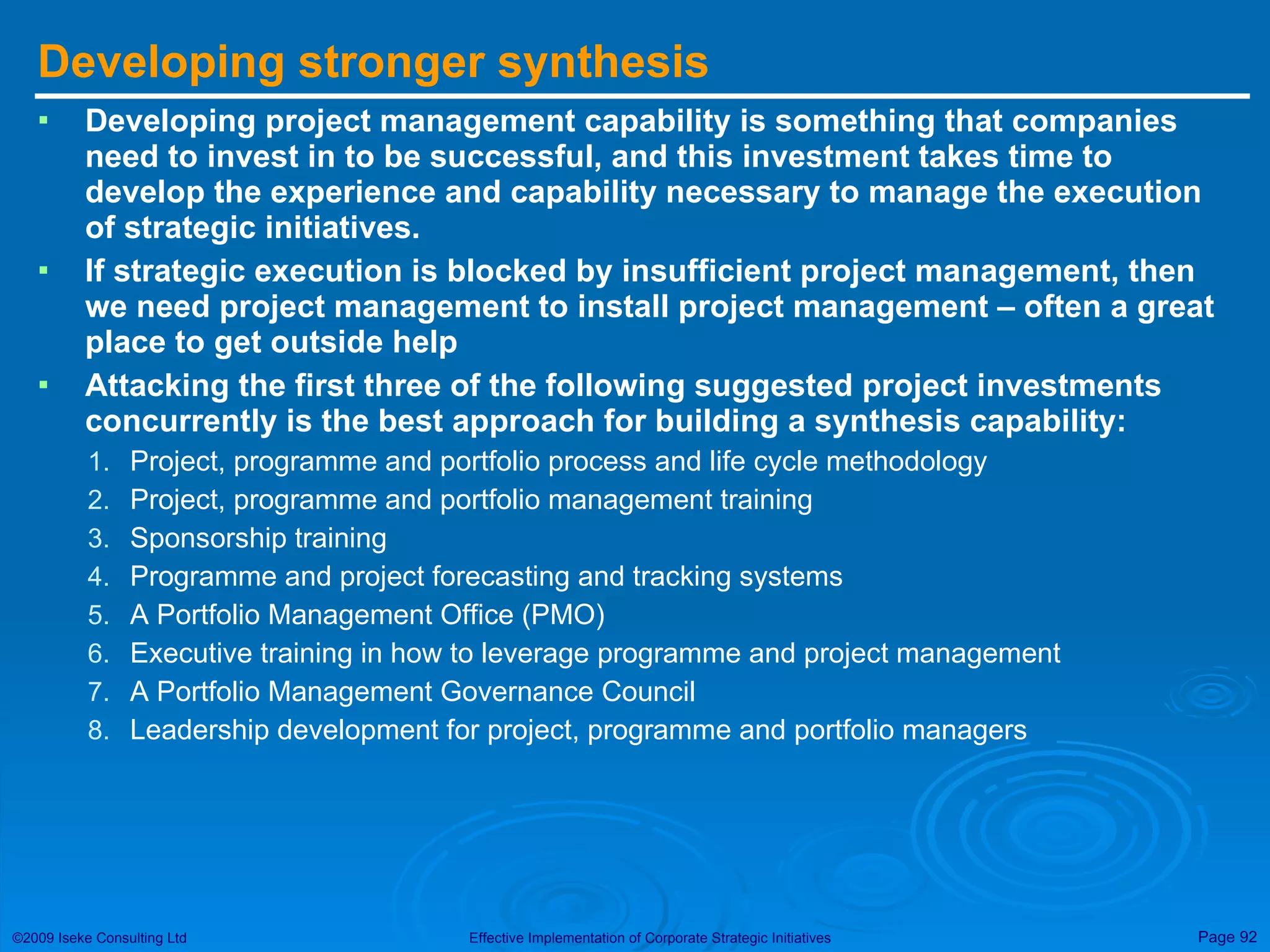 Developing stronger synthesis

▪ Developing project management capability is something that companies need to invest in to be successful, and this investment takes time to develop the experience and capability necessary to manage the execution of strategic initiatives.

▪ If strategic execution is blocked by insufficient project management, then we need project management to install project management – often a great place to get outside help

▪ Attacking the first three of the following suggested project investments concurrently is the best approach for building a synthesis capability:

1. Project, programme and portfolio process and life cycle methodology
2. Project, programme and portfolio management training
3. Sponsorship training
4. Programme and project forecasting and tracking systems
5. A Portfolio Management Office (PMO)
6. Executive training in how to leverage programme and project management
7. A Portfolio Management Governance Council
8. Leadership development for project, programme and portfolio managers

©2009 Iseke Consulting Ltd
Effective Implementation of Corporate Strategic Initiatives
Page 92